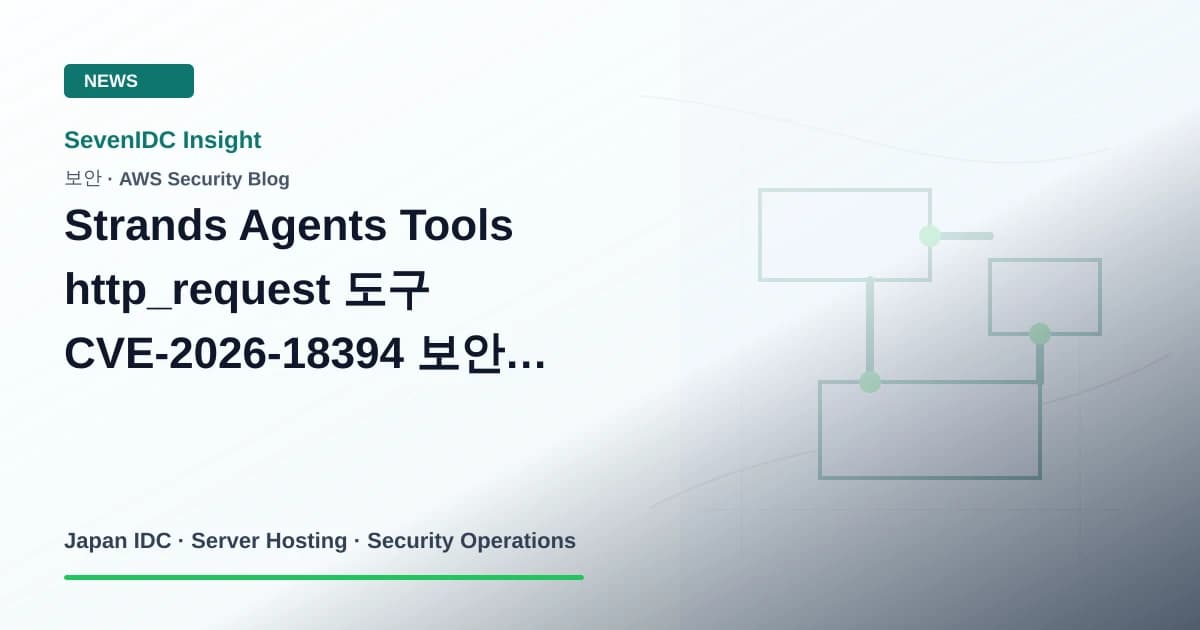 NEWS

SevenIDC Insight

보안 · AWS Security Blog

Strands Agents Tools http_request 도구 CVE-2026-18394 보안…

Japan IDC · Server Hosting · Security Operations